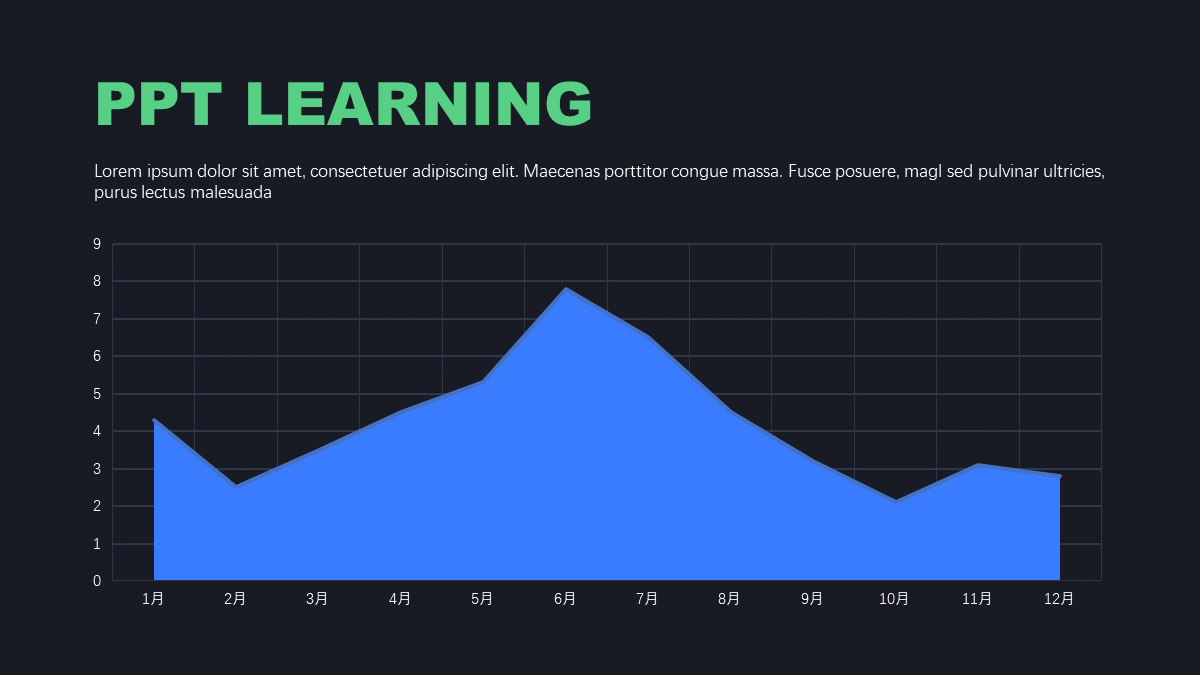 PPT LEARNING

Lorem ipsum dolor sit amet, consectetuer adipiscing elit. Maecenas porttitor congue massa. Fusce posuere, magl sed pulvinar ultricies, purus lectus malesuada

9
8
7
6
5
4
3
2
1
0

1月 2月 3月 4月 5月 6月 7月 8月 9月 10月 11月 12月